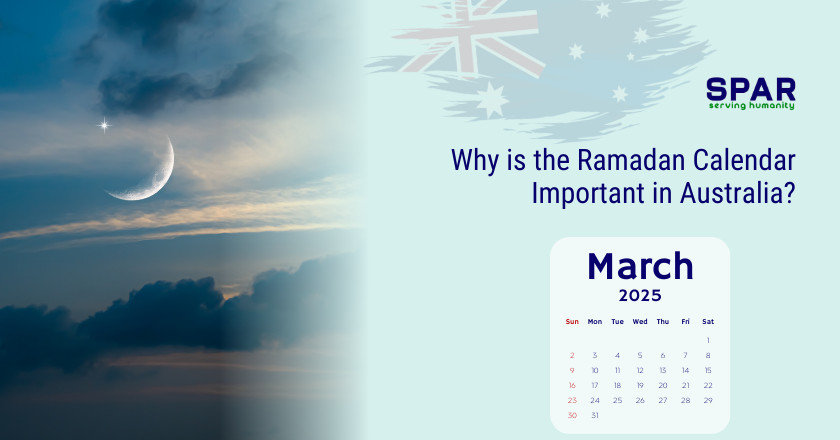 SPAR
serving humanity

Why is the Ramadan Calendar Important in Australia?

March
2025

| Sun | Mon | Tue | Wed | Thu | Fri | Sat |
|---|---|---|---|---|---|---|
| | | | | | | 1 |
| 2 | 3 | 4 | 5 | 6 | 7 | 8 |
| 9 | 10 | 11 | 12 | 13 | 14 | 15 |
| 16 | 17 | 18 | 19 | 20 | 21 | 22 |
| 23 | 24 | 25 | 26 | 27 | 28 | 29 |
| 30 | 31 | | | | | |